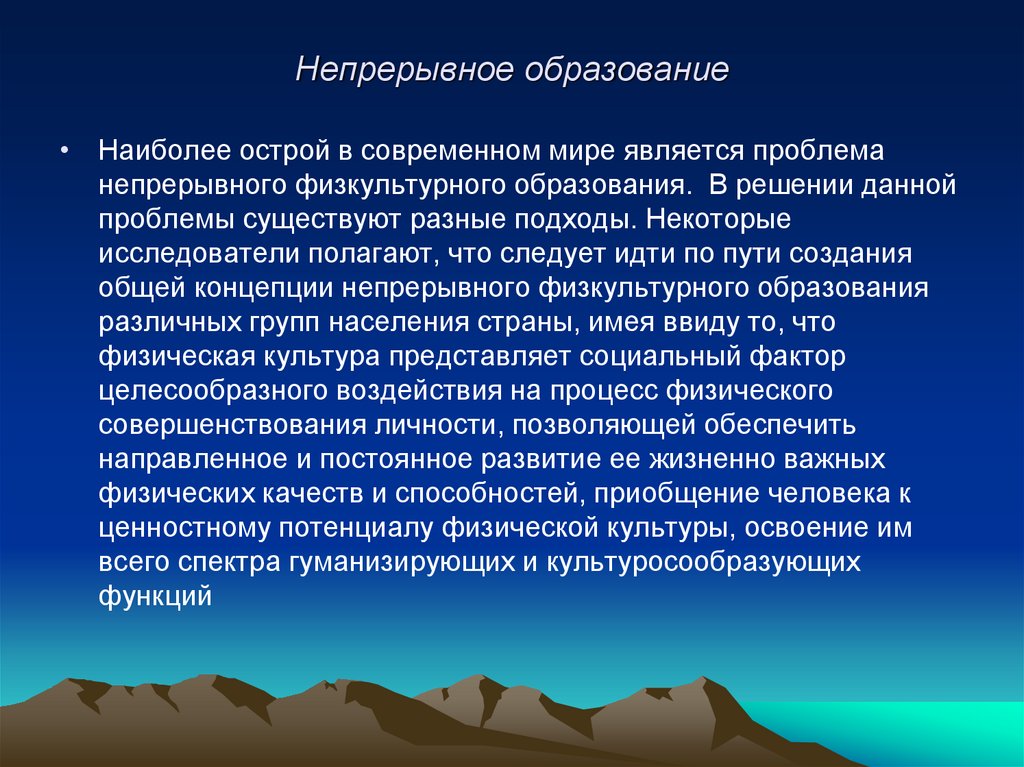 Непрерывное образование

• Наиболее острой в современном мире является проблема непрерывного физкультурного образования. В решении данной проблемы существуют разные подходы. Некоторые исследователи полагают, что следует идти по пути создания общей концепции непрерывного физкультурного образования различных групп населения страны, имея ввиду то, что физическая культура представляет социальный фактор целесообразного воздействия на процесс физического совершенствования личности, позволяющей обеспечить направленное и постоянное развитие ее жизненно важных физических качеств и способностей, приобщение человека к ценностному потенциалу физической культуры, освоение им всего спектра гуманизирующих и культуросообразующих функций